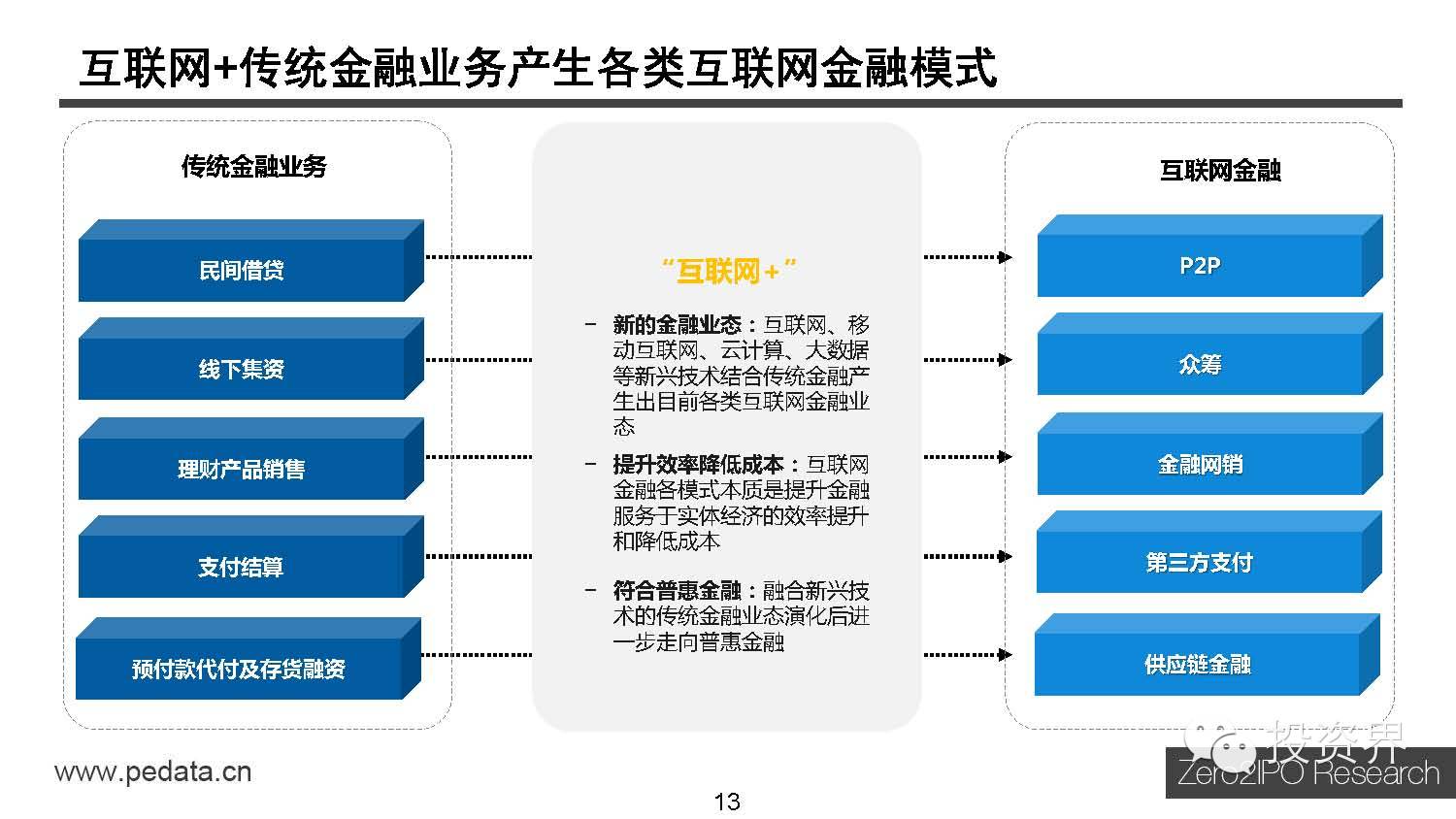 互联网+传统金融业务产生各类互联网金融模式

传统金融业务

民间借贷

线下集资

理财产品销售

支付结算

预付款代付及存货融资

“互联网+”

– 新的金融业态：互联网、移动互联网、云计算、大数据等新兴技术结合传统金融产生出目前各类互联网金融业态

– 提升效率降低成本：互联网金融各模式本质是提升金融服务于实体经济的效率提升和降低成本

– 符合普惠金融：融合新兴技术的传统金融业态演化后进一步走向普惠金融

互联网金融

P2P

众筹

金融网销

第三方支付

供应链金融

www.pedata.cn

13

投资界

Zero2IPO Research